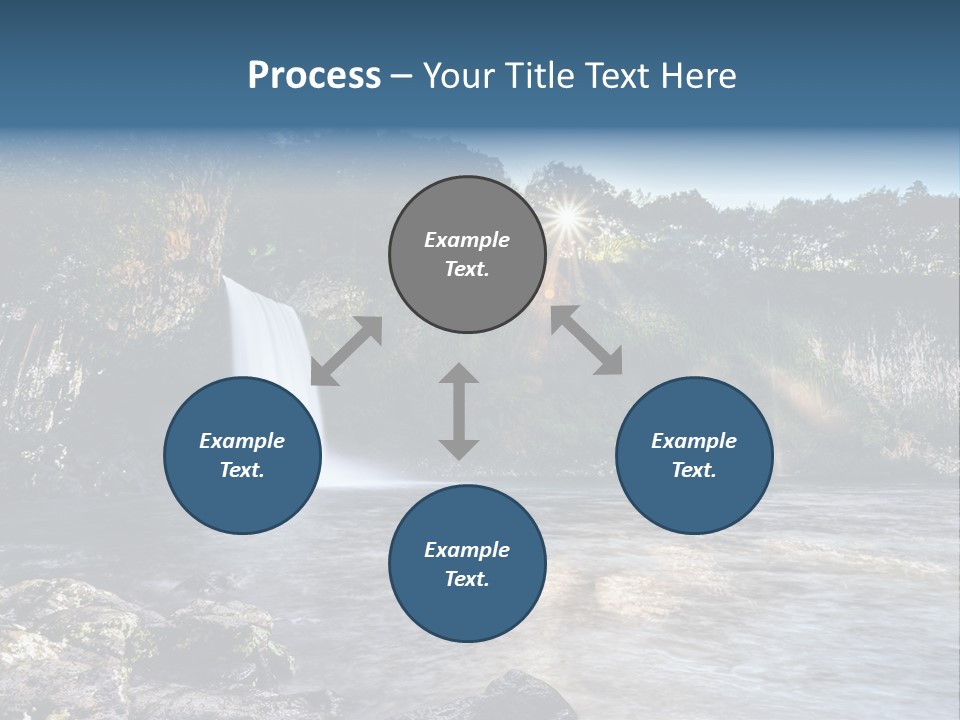 Process – Your Title Text Here

Example Text.

Example Text.

Example Text.

Example Text.